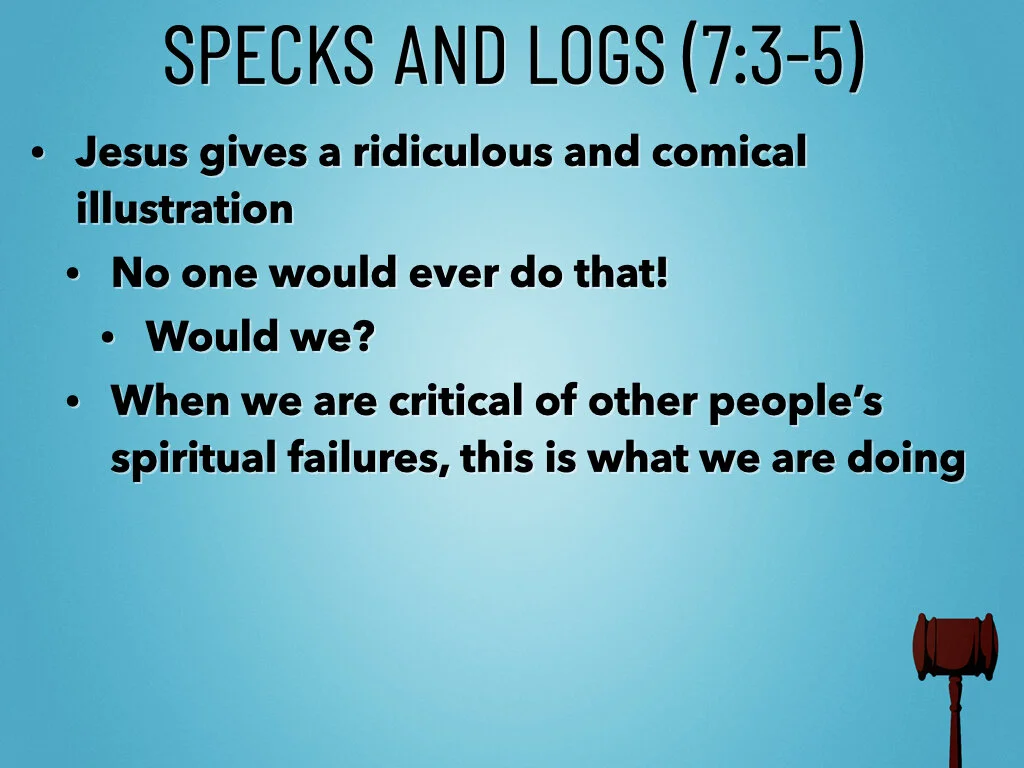 SPECKS AND LOGS (7:3-5)

• Jesus gives a ridiculous and comical illustration

• No one would ever do that!

• Would we?

• When we are critical of other people's spiritual failures, this is what we are doing